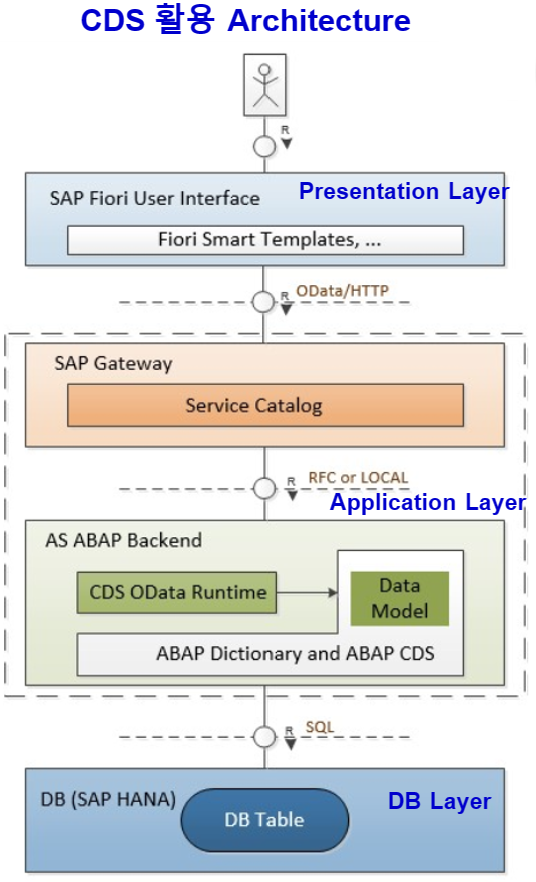 CDS 활용 Architecture

R

SAP Fiori User Interface

Presentation Layer

Fiori Smart Templates, ...

R OData/HTTP

SAP Gateway

Service Catalog

R RFC or LOCAL

Application Layer

AS ABAP Backend

CDS OData Runtime

Data Model

ABAP Dictionary and ABAP CDS

R SQL

DB (SAP HANA)

DB Table

DB Layer